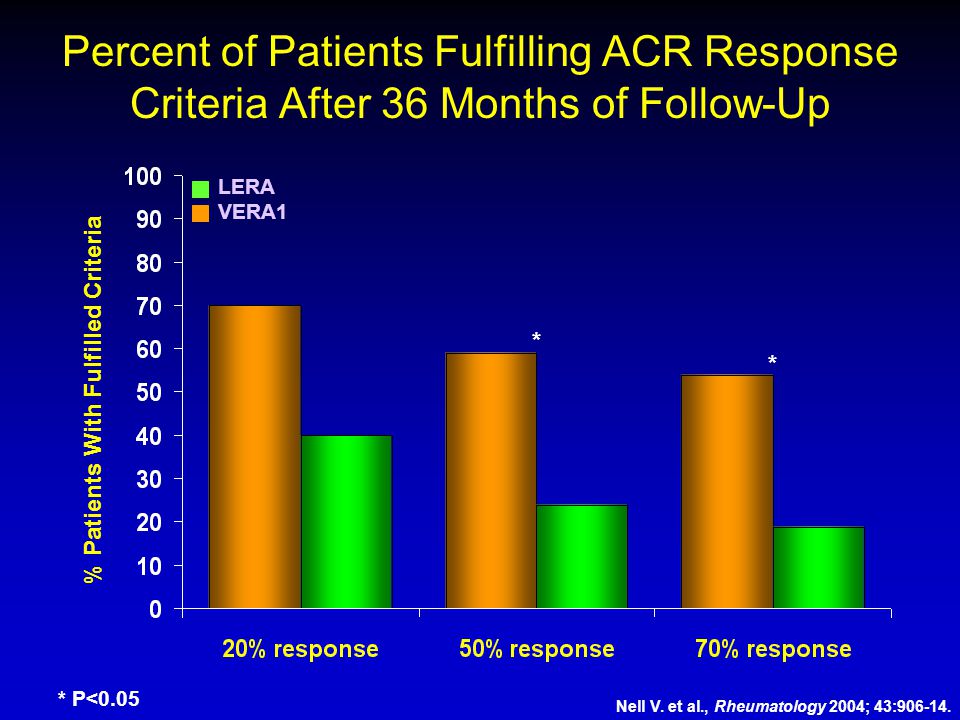 Percent of Patients Fulfilling ACR Response Criteria After 36 Months of Follow-Up

LERA
VERA1

% Patients With Fulfilled Criteria

100
90
80
70
60
50
40
30
20
10
0

*
*

20% response
50% response
70% response

* P<0.05

Nell V. et al., Rheumatology 2004; 43:906-14.